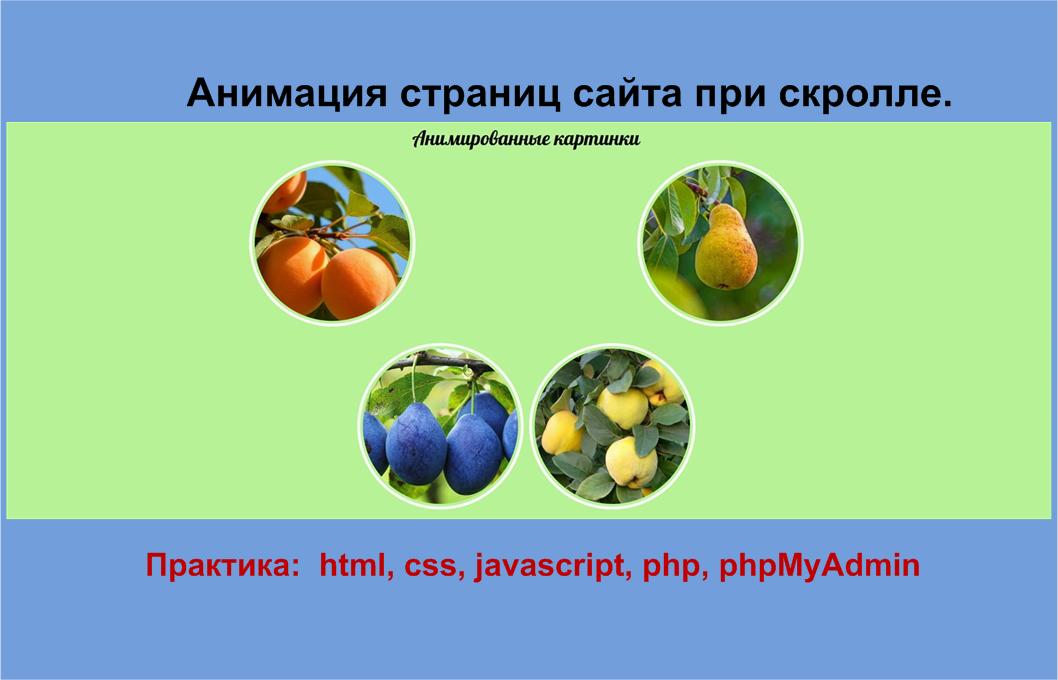 Анимация страниц сайта при скролле.

Анимированные картинки

Практика: html, css, javascript, php, phpMyAdmin